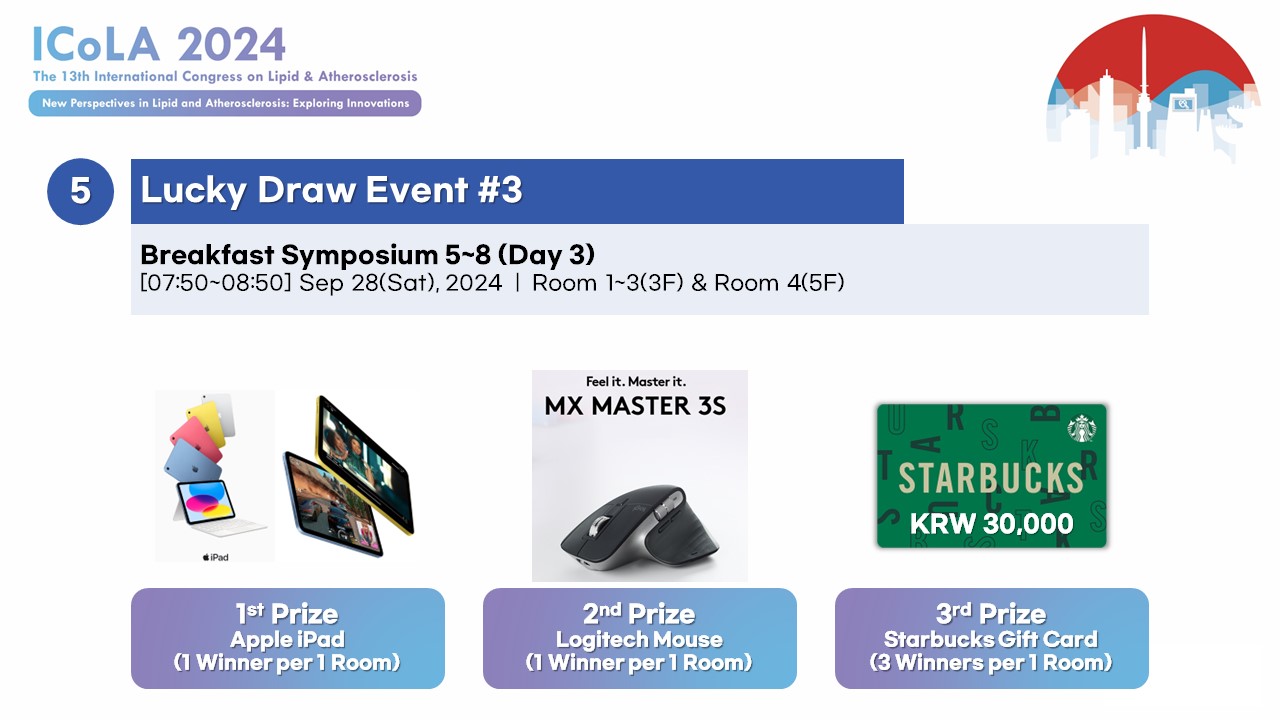 ICoLA 2024
The 13th International Congress on Lipid & Atherosclerosis
New Perspectives in Lipid and Atherosclerosis: Exploring Innovations

5 Lucky Draw Event #3

Breakfast Symposium 5~8 (Day 3)
[07:50~08:50] Sep 28(Sat), 2024 | Room 1~3(3F) & Room 4(5F)

iPad

Feel it. Master it.
MX MASTER 3S

STARBUCKS
KRW 30,000

1st Prize
Apple iPad
(1 Winner per 1 Room)

2nd Prize
Logitech Mouse
(1 Winner per 1 Room)

3rd Prize
Starbucks Gift Card
(3 Winners per 1 Room)